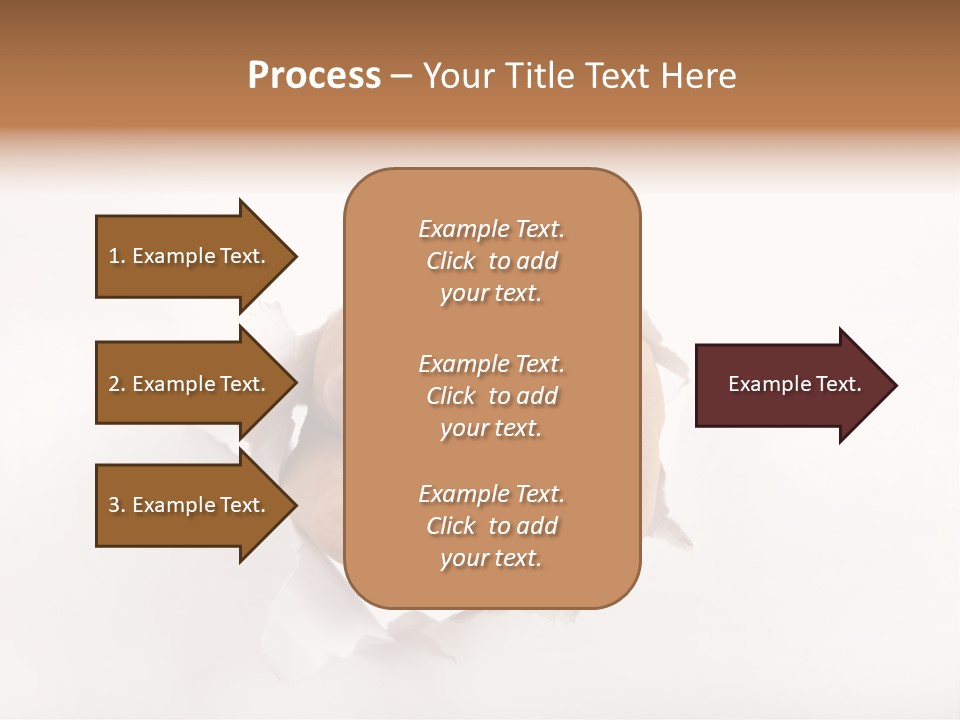 Process – Your Title Text Here

1. Example Text.

2. Example Text.

3. Example Text.

Example Text. Click to add your text.

Example Text. Click to add your text.

Example Text. Click to add your text.

Example Text.